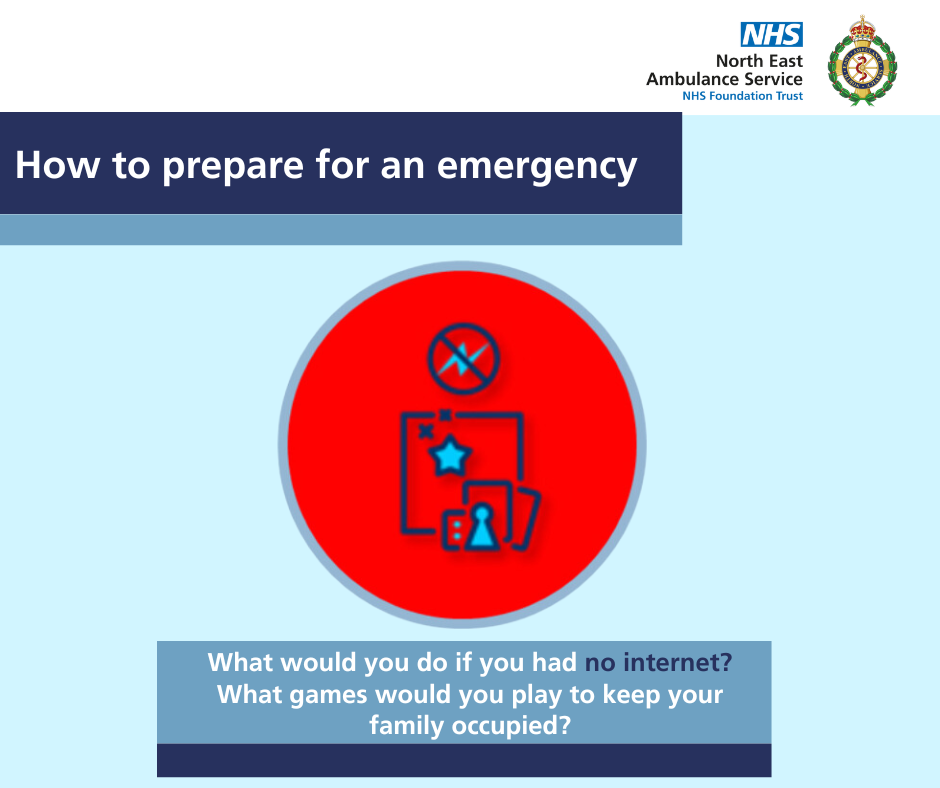 NHS
North East
Ambulance Service
NHS Foundation Trust

How to prepare for an emergency

What would you do if you had no internet? What games would you play to keep your family occupied?